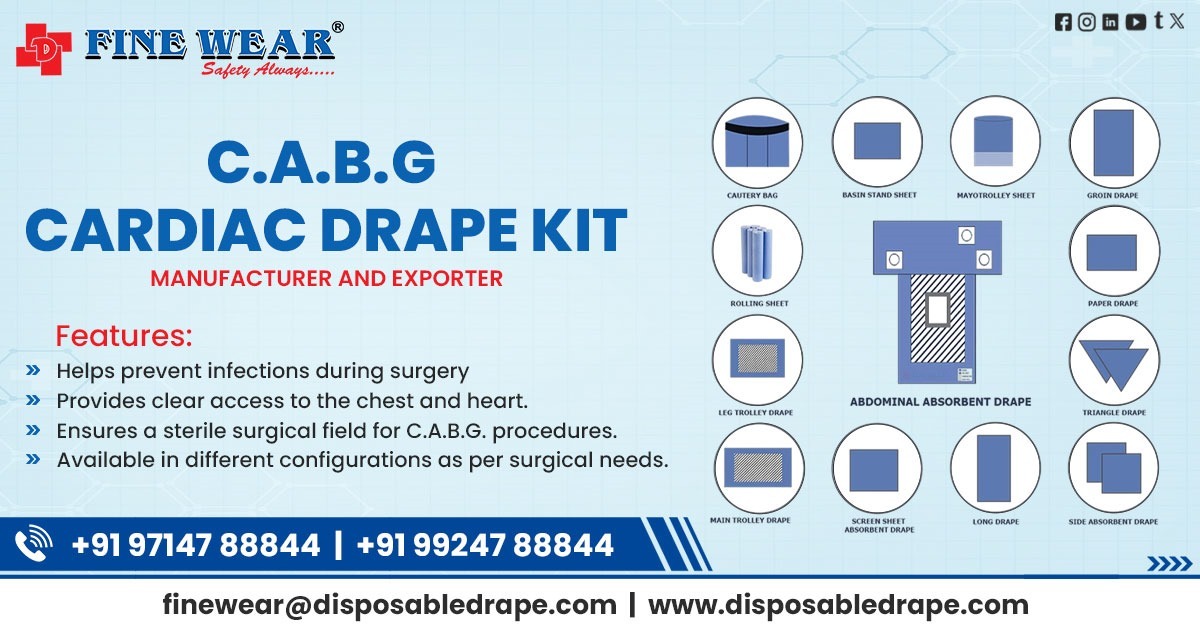 FINE WEAR®
Safety Always.....

C.A.B.G
CARDIAC DRAPE KIT
MANUFACTURER AND EXPORTER

Features:
» Helps prevent infections during surgery
» Provides clear access to the chest and heart.
» Ensures a sterile surgical field for C.A.B.G. procedures.
» Available in different configurations as per surgical needs.

CAUTERY BAG
BASIN STAND SHEET
MAYOTROLLEY SHEET
GROIN DRAPE
ROLLING SHEET
PAPER DRAPE
LEG TROLLEY DRAPE
ABDOMINAL ABSORBENT DRAPE
TRIANGLE DRAPE
MAIN TROLLEY DRAPE
SCREEN SHEET ABSORBENT DRAPE
LONG DRAPE
SIDE ABSORBENT DRAPE

+91 97147 88844 | +91 99247 88844

finewear@disposabledrape.com | www.disposabledrape.com